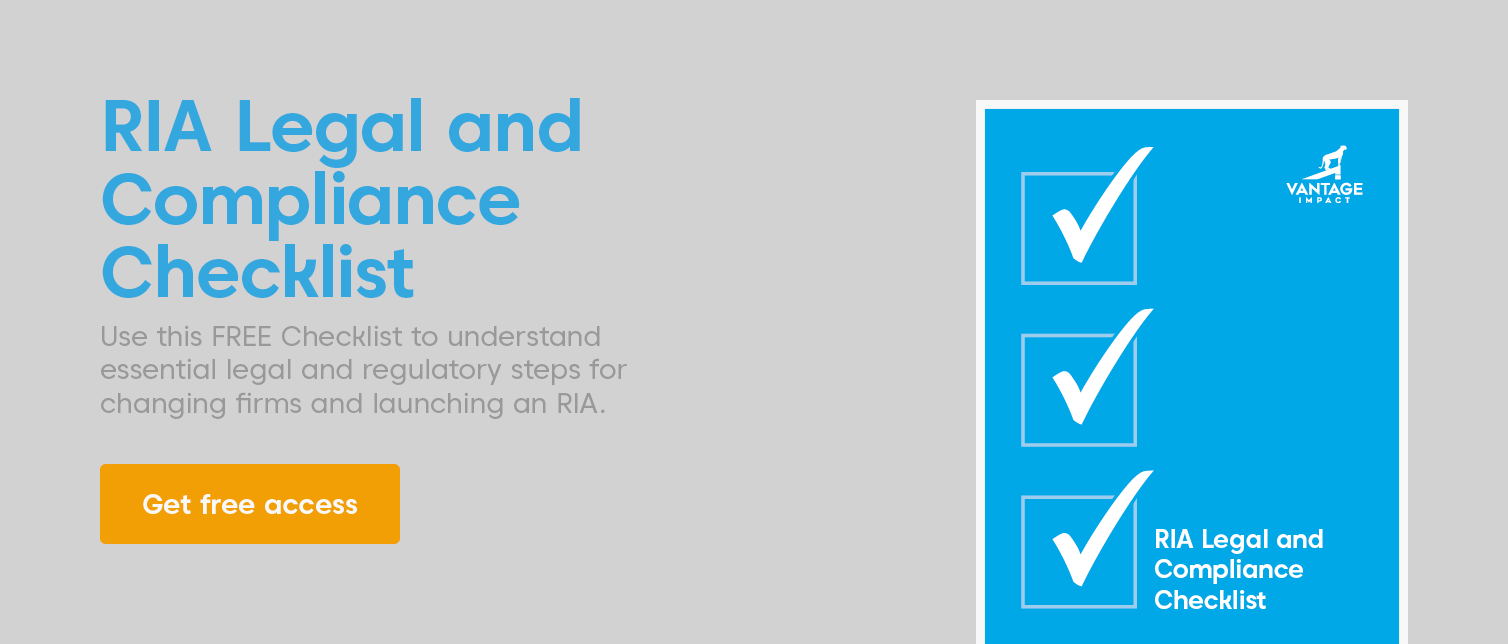 RIA Legal and Compliance Checklist

Use this FREE Checklist to understand essential legal and regulatory steps for changing firms and launching an RIA.

Get free access

VANTAGE IMPACT

RIA Legal and Compliance Checklist